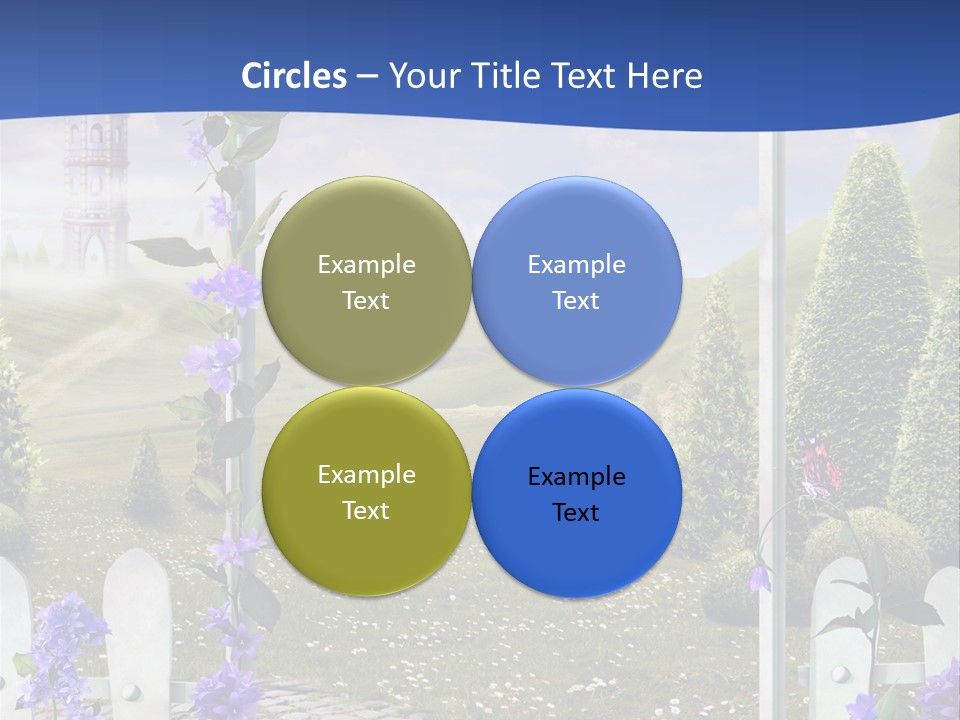 Circles – Your Title Text Here

Example Text

Example Text

Example Text

Example Text